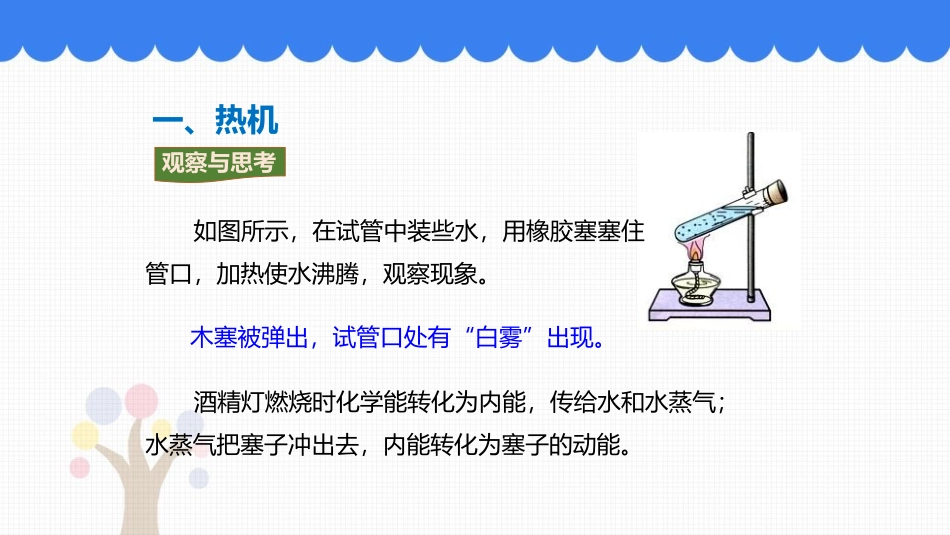 一、热机

观察与思考

如图所示，在试管中装些水，用橡胶塞塞住管口，加热使水沸腾，观察现象。

木塞被弹出，试管口处有“白雾”出现。

酒精灯燃烧时化学能转化为内能，传给水和水蒸气；水蒸气把塞子冲出去，内能转化为塞子的动能。